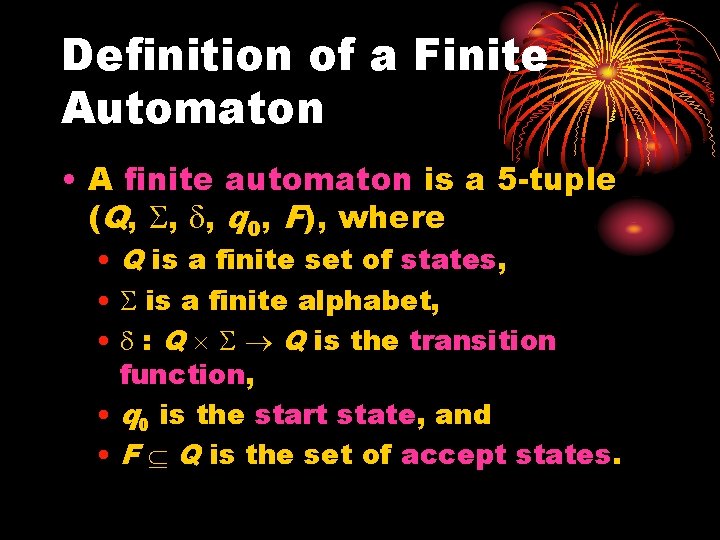 Definition of a Finite Automaton

• A finite automaton is a 5-tuple $(Q, \Sigma, \delta, q_0, F)$, where
 • $Q$ is a finite set of states,
 • $\Sigma$ is a finite alphabet,
 • $\delta : Q \times \Sigma \rightarrow Q$ is the transition function,
 • $q_0$ is the start state, and
 • $F \subseteq Q$ is the set of accept states.